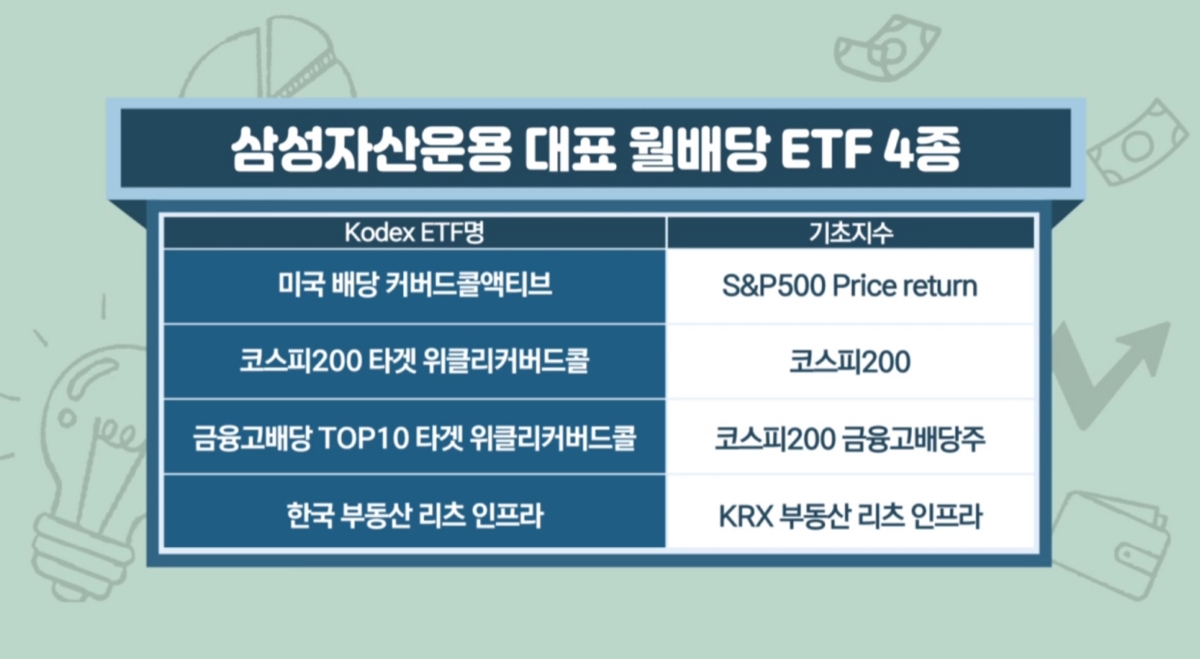 삼성자산운용 대표 월배당 ETF 4종

| Kodex ETF명 | 기초지수 |
|---|---|
| 미국 배당 커버드콜액티브 | S&P500 Price return |
| 코스피200 타겟 위클리커버드콜 | 코스피200 |
| 금융고배당 TOP10 타겟 위클리커버드콜 | 코스피200 금융고배당주 |
| 한국 부동산 리츠 인프라 | KRX 부동산 리츠 인프라 |